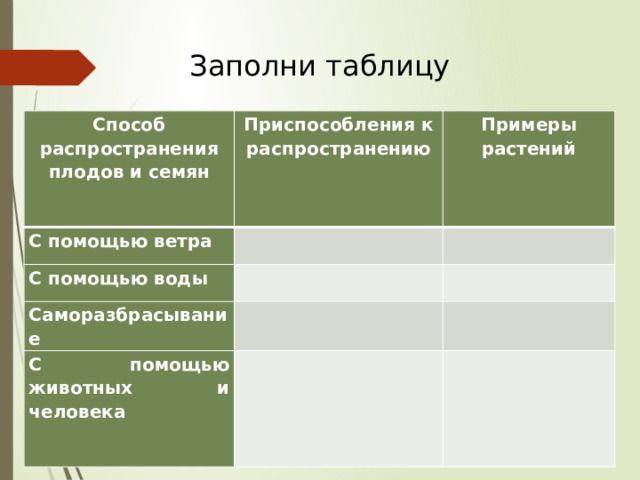 Заполни таблицу

| Способ распространения плодов и семян | Приспособления к распространению | Примеры растений |
|---|---|---|
| С помощью ветра | | |
| С помощью воды | | |
| Саморазбрасывание | | |
| С помощью животных и человека | | |